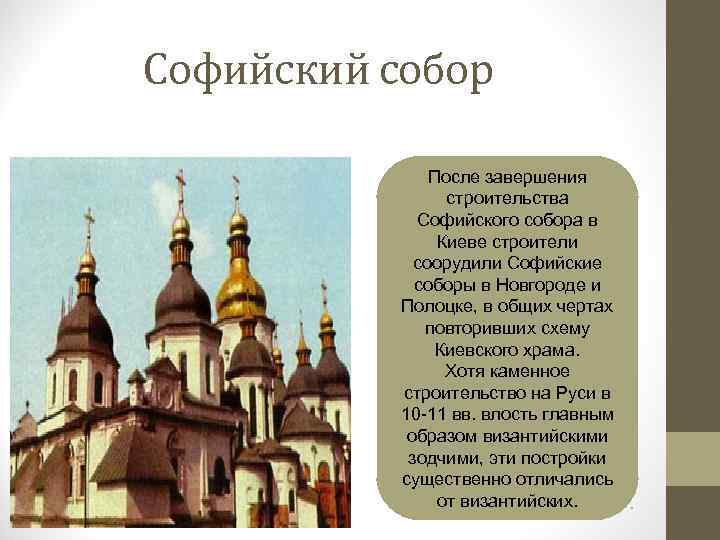 Софийский собор

После завершения строительства Софийского собора в Киеве строители соорудили Софийские соборы в Новгороде и Полоцке, в общих чертах повторивших схему Киевского храма.
Хотя каменное строительство на Руси в 10-11 вв. влость главным образом византийскими зодчими, эти постройки существенно отличались от византийских.